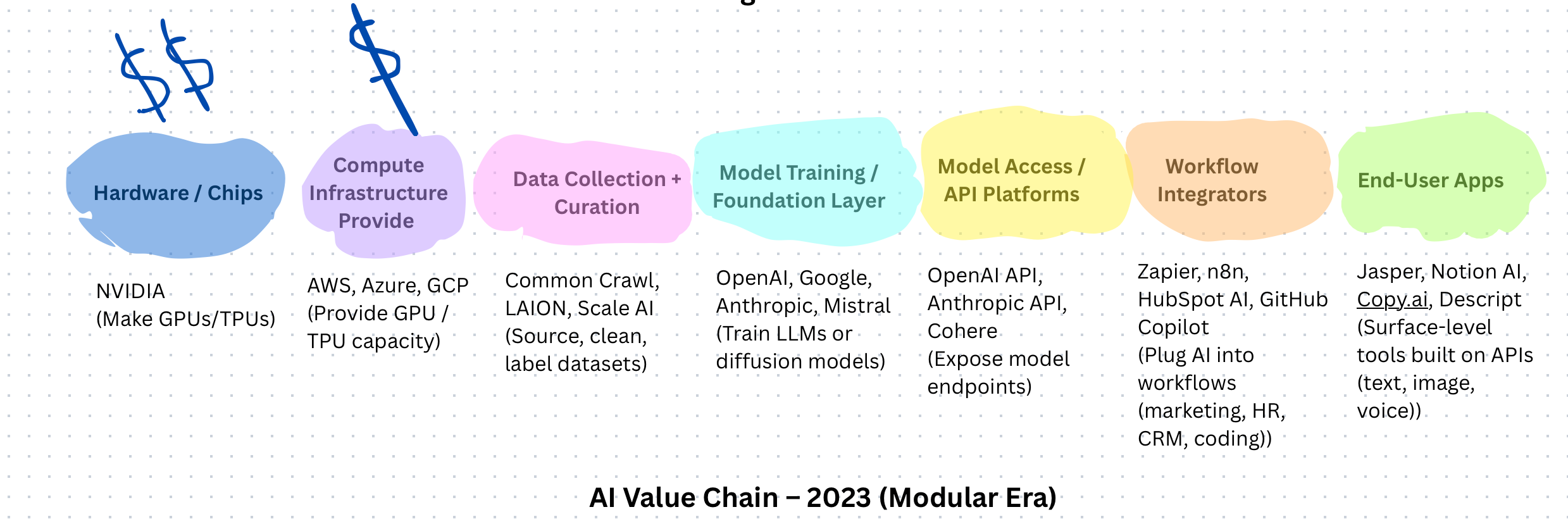 $$ $

Hardware / Chips

NVIDIA
(Make GPUs/TPUs)

Compute Infrastructure Provide

AWS, Azure, GCP
(Provide GPU / TPU capacity)

Data Collection + Curation

Common Crawl, LAION, Scale AI
(Source, clean, label datasets)

Model Training / Foundation Layer

OpenAI, Google, Anthropic, Mistral
(Train LLMs or diffusion models)

Model Access / API Platforms

OpenAI API, Anthropic API, Cohere
(Expose model endpoints)

Workflow Integrators

Zapier, n8n, HubSpot AI, GitHub Copilot
(Plug AI into workflows (marketing, HR, CRM, coding))

End-User Apps

Jasper, Notion AI, Copy.ai, Descript
(Surface-level tools built on APIs (text, image, voice))

AI Value Chain – 2023 (Modular Era)